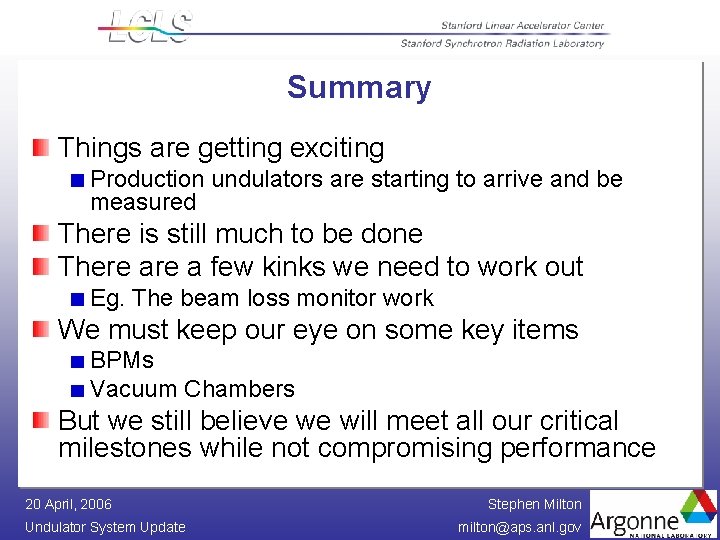 LCLS

Stanford Linear Accelerator Center
Stanford Synchrotron Radiation Laboratory

Summary

Things are getting exciting
Production undulators are starting to arrive and be measured
There is still much to be done
There are a few kinks we need to work out
Eg. The beam loss monitor work
We must keep our eye on some key items
BPMs
Vacuum Chambers
But we still believe we will meet all our critical milestones while not compromising performance

20 April, 2006
Undulator System Update

Stephen Milton
milton@aps.anl.gov

Argonne
NATIONAL LABORATORY